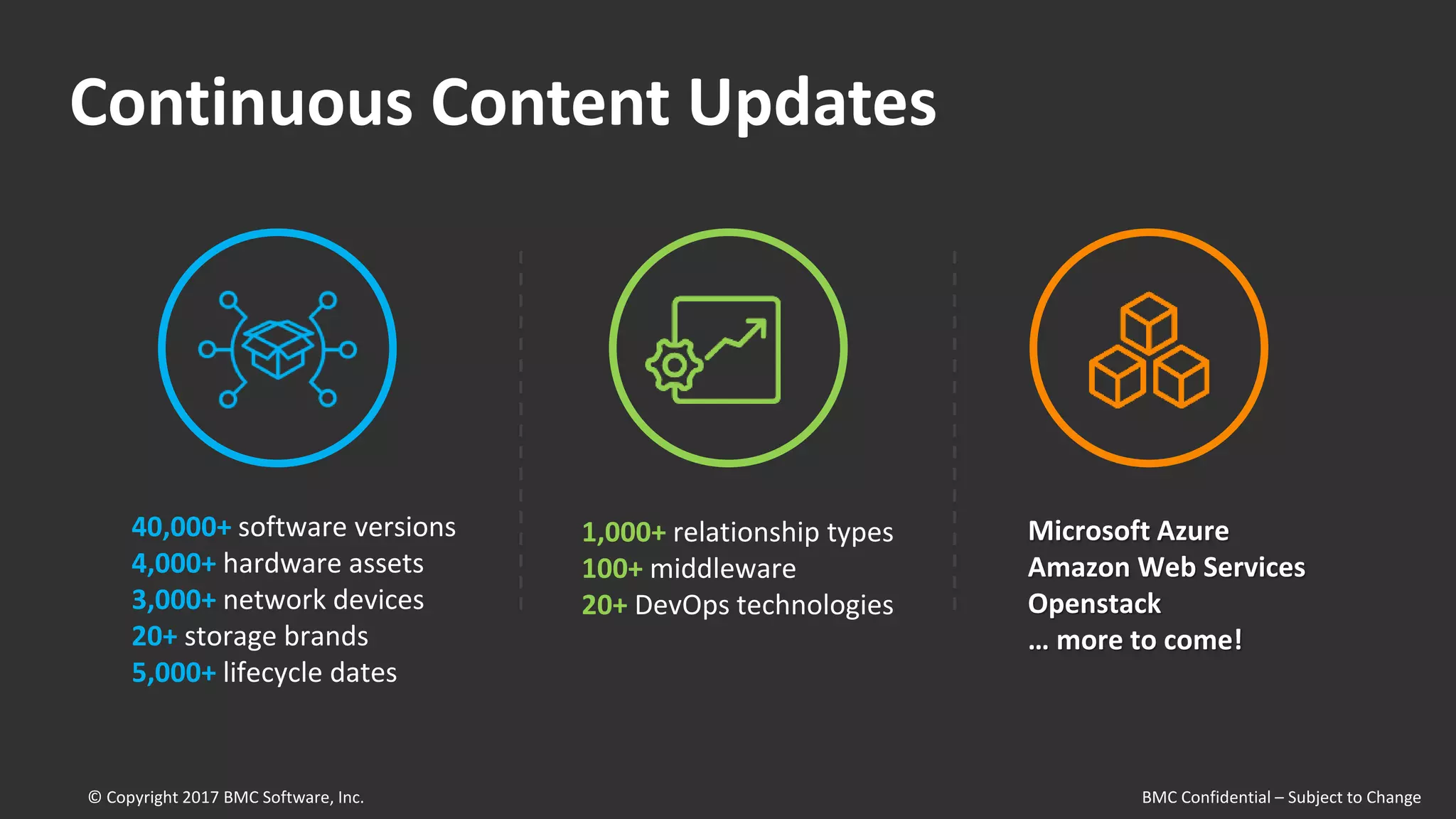 Continuous Content Updates

40,000+ software versions
4,000+ hardware assets
3,000+ network devices
20+ storage brands
5,000+ lifecycle dates

1,000+ relationship types
100+ middleware
20+ DevOps technologies

Microsoft Azure
Amazon Web Services
Openstack
… more to come!

© Copyright 2017 BMC Software, Inc.

BMC Confidential – Subject to Change